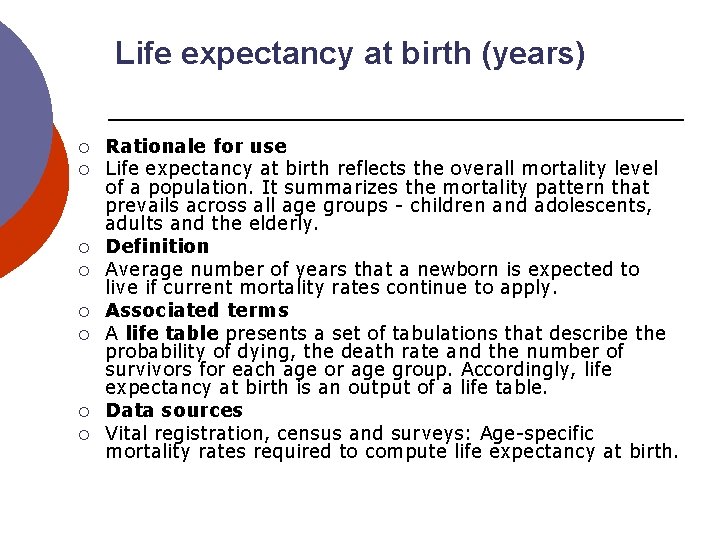 Life expectancy at birth (years)

○ Rationale for use
○ Life expectancy at birth reflects the overall mortality level of a population. It summarizes the mortality pattern that prevails across all age groups - children and adolescents, adults and the elderly.
○ Definition
○ Average number of years that a newborn is expected to live if current mortality rates continue to apply.
○ Associated terms
○ A life table presents a set of tabulations that describe the probability of dying, the death rate and the number of survivors for each age or age group. Accordingly, life expectancy at birth is an output of a life table.
○ Data sources
○ Vital registration, census and surveys: Age-specific mortality rates required to compute life expectancy at birth.